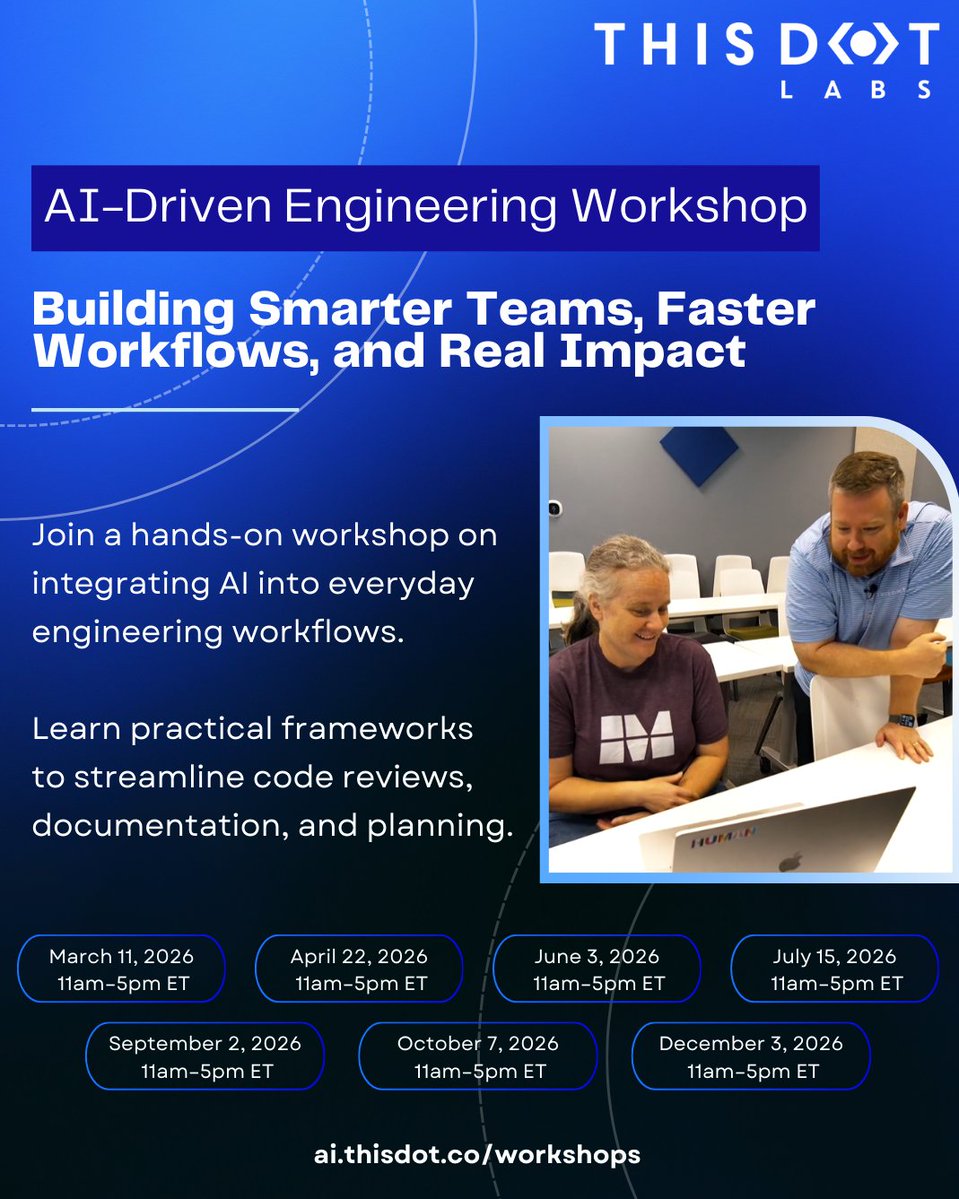 THIS DOT LABS

AI-Driven Engineering Workshop

Building Smarter Teams, Faster Workflows, and Real Impact

Join a hands-on workshop on integrating AI into everyday engineering workflows.

Learn practical frameworks to streamline code reviews, documentation, and planning.

HUMAN

March 11, 2026
11am-5pm ET

April 22, 2026
11am-5pm ET

June 3, 2026
11am-5pm ET

July 15, 2026
11am-5pm ET

September 2, 2026
11am-5pm ET

October 7, 2026
11am-5pm ET

December 3, 2026
11am-5pm ET

ai.thisdot.co/workshops